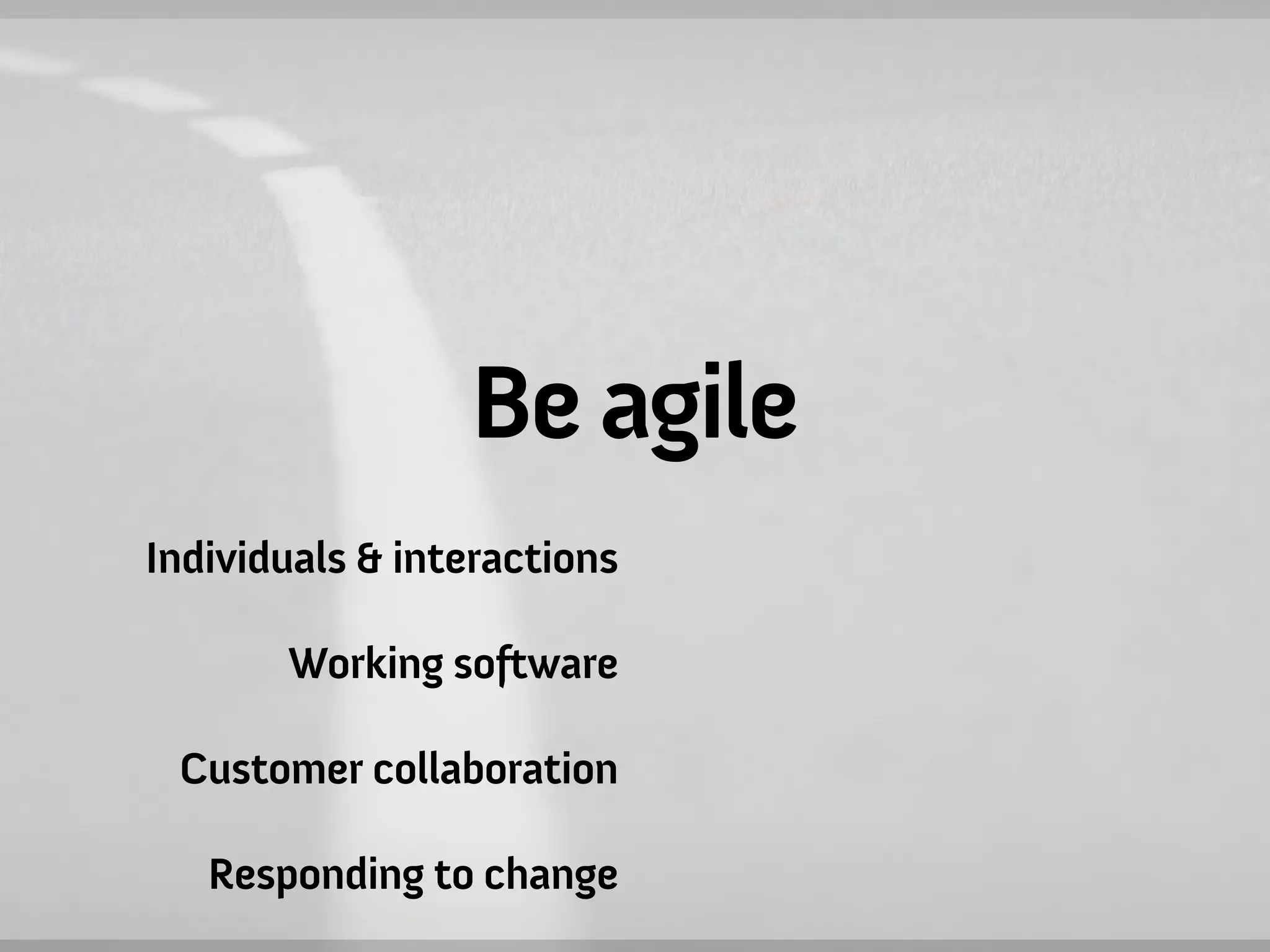 Be agile

Individuals & interactions

Working software

Customer collaboration

Responding to change